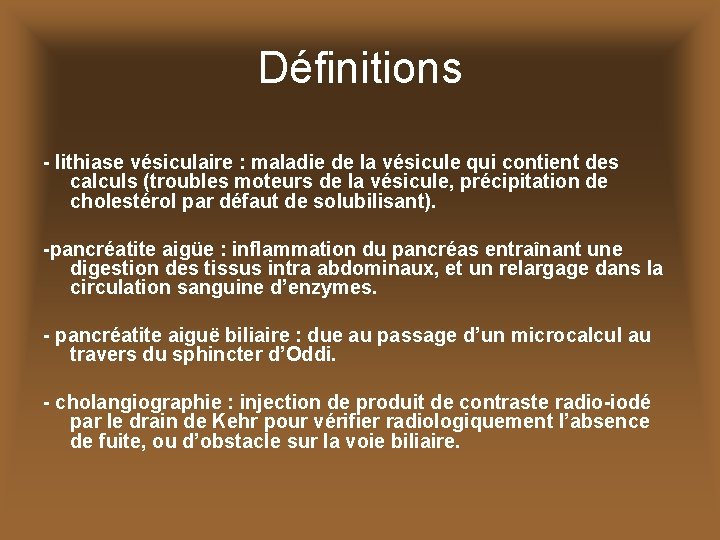 Définitions

- lithiase vésiculaire : maladie de la vésicule qui contient des calculs (troubles moteurs de la vésicule, précipitation de cholestérol par défaut de solubilisant).

-pancréatite aigüe : inflammation du pancréas entraînant une digestion des tissus intra abdominaux, et un relargage dans la circulation sanguine d'enzymes.

- pancréatite aiguë biliaire : due au passage d'un microcalcul au travers du sphincter d'Oddi.

- cholangiographie : injection de produit de contraste radio-iodé par le drain de Kehr pour vérifier radiologiquement l'absence de fuite, ou d'obstacle sur la voie biliaire.